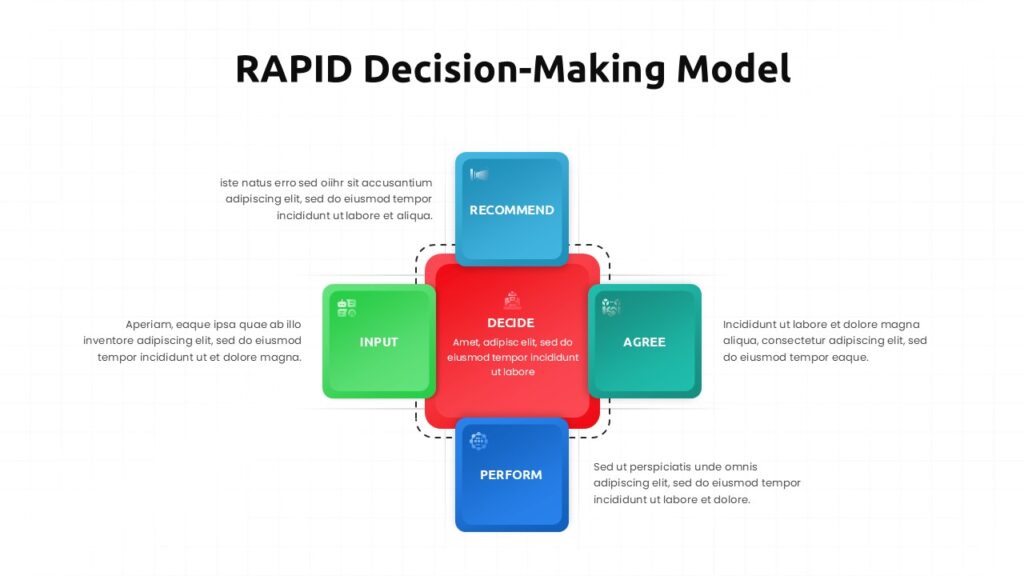 RAPID Decision-Making Model

iste natus erro sed oiihr sit accusantium adipiscing elit, sed do eiusmod tempor incididunt ut labore et aliqua.

RECOMMEND

Aperiam, eaque ipsa quae ab illo inventore adipiscing elit, sed do eiusmod tempor incididunt ut et dolore magna.

INPUT

DECIDE

Amet, adipisc elit, sed do eiusmod tempor incididunt ut labore

AGREE

Incididunt ut labore et dolore magna aliqua, consectetur adipiscing elit, sed do eiusmod tempor eaque.

PERFORM

Sed ut perspiciatis unde omnis adipiscing elit, sed do eiusmod tempor incididunt ut labore et dolore.